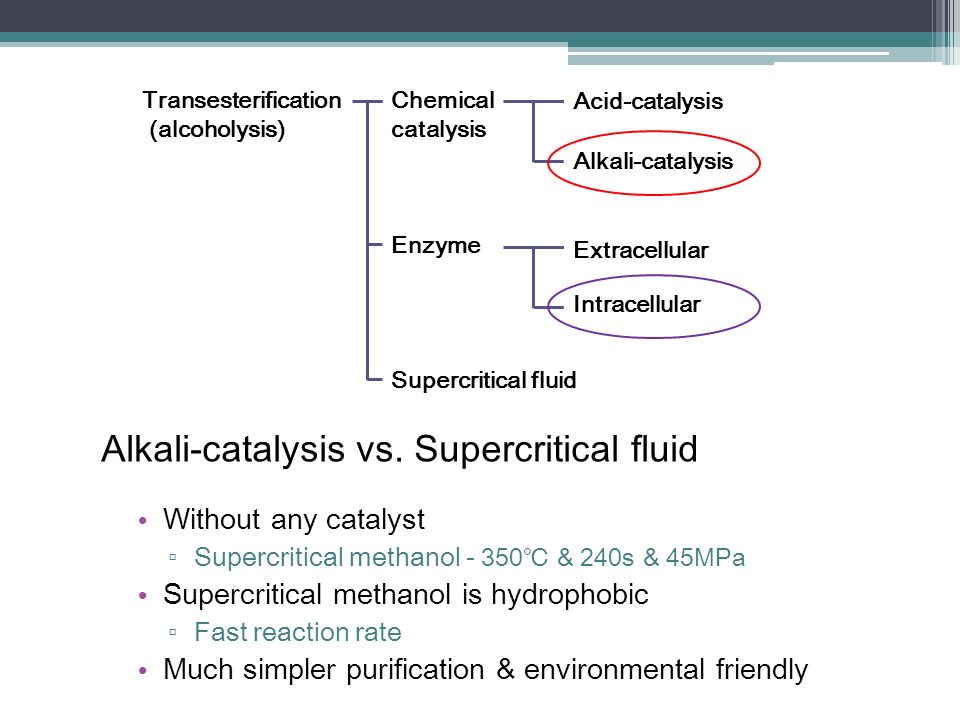 Transesterification (alcoholysis)

Chemical catalysis

Acid-catalysis

Alkali-catalysis

Enzyme

Extracellular

Intracellular

Supercritical fluid

Alkali-catalysis vs. Supercritical fluid

• Without any catalyst
 ▫ Supercritical methanol - 350°C & 240s & 45MPa
• Supercritical methanol is hydrophobic
 ▫ Fast reaction rate
• Much simpler purification & environmental friendly